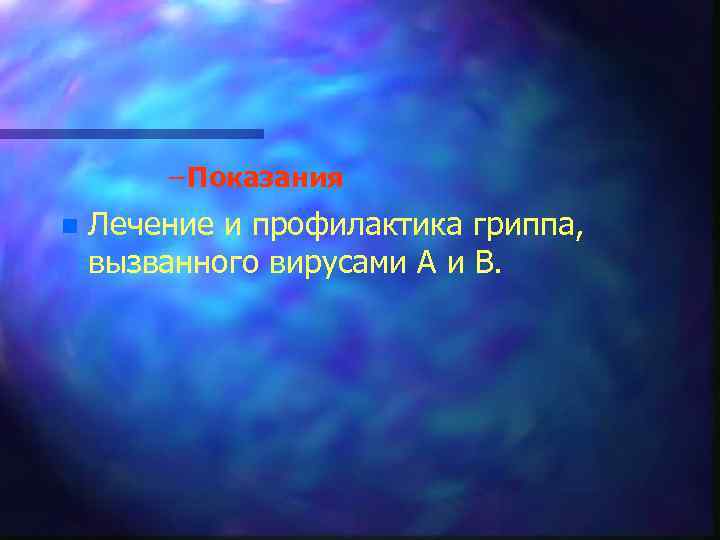 –Показания

Лечение и профилактика гриппа, вызванного вирусами А и В.